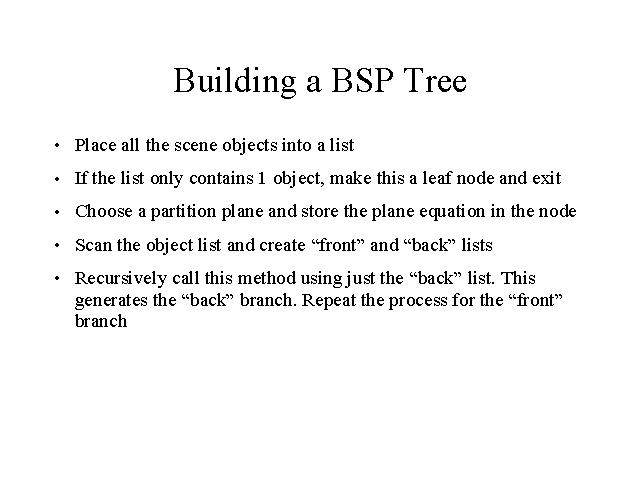 Building a BSP Tree

• Place all the scene objects into a list

• If the list only contains 1 object, make this a leaf node and exit

• Choose a partition plane and store the plane equation in the node

• Scan the object list and create “front” and “back” lists

• Recursively call this method using just the “back” list. This generates the “back” branch. Repeat the process for the “front” branch